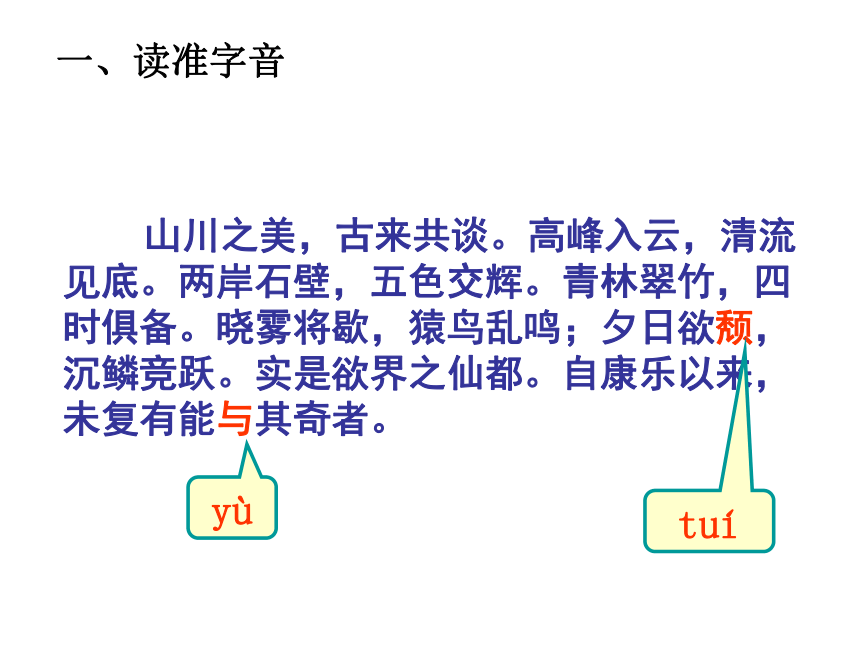 一、读准字音

山川之美，古来共谈。高峰入云，清流见底。两岸石壁，五色交辉。青林翠竹，四时俱备。晓雾将歇，猿鸟乱鸣；夕日欲颓，沉鳞竞跃。实是欲界之仙都。自康乐以来，未复有能与其奇者。

yù

tuí